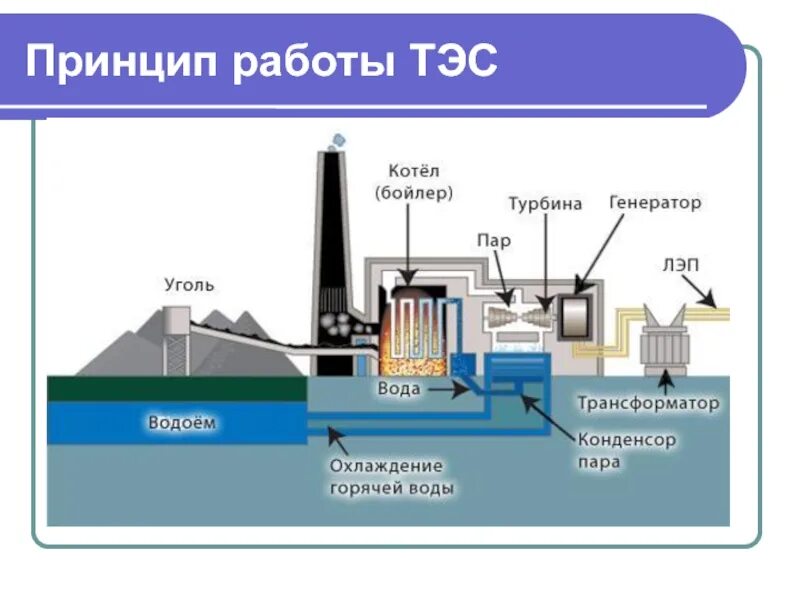 Принцип работы ТЭС

Котёл (бойлер)

Турбина

Генератор

Пар

ЛЭП

Уголь

Вода

Трансформатор

Водоём

Конденсор пара

Охлаждение горячей воды